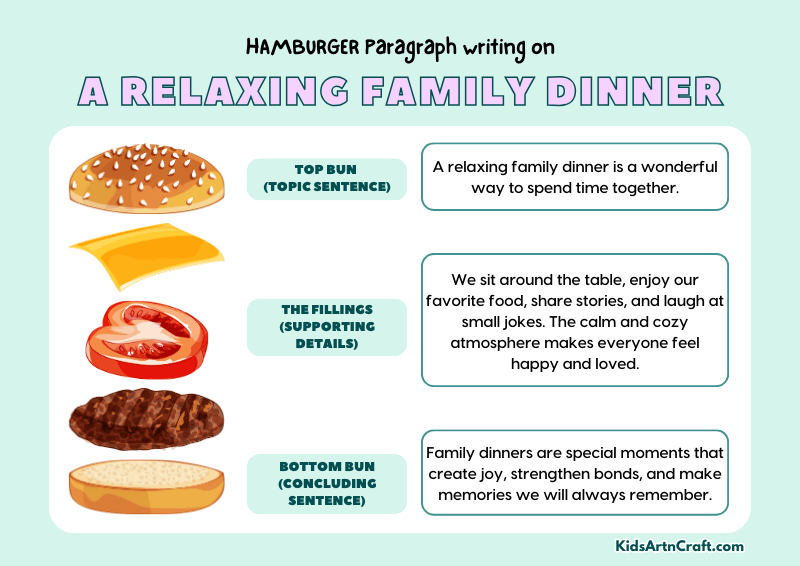 HAMBURGER Paragraph writing on

A RELAXING FAMILY DINNER

TOP BUN (TOPIC SENTENCE)

A relaxing family dinner is a wonderful way to spend time together.

THE FILLINGS (SUPPORTING DETAILS)

We sit around the table, enjoy our favorite food, share stories, and laugh at small jokes. The calm and cozy atmosphere makes everyone feel happy and loved.

BOTTOM BUN (CONCLUDING SENTENCE)

Family dinners are special moments that create joy, strengthen bonds, and make memories we will always remember.

KidsArtnCraft.com